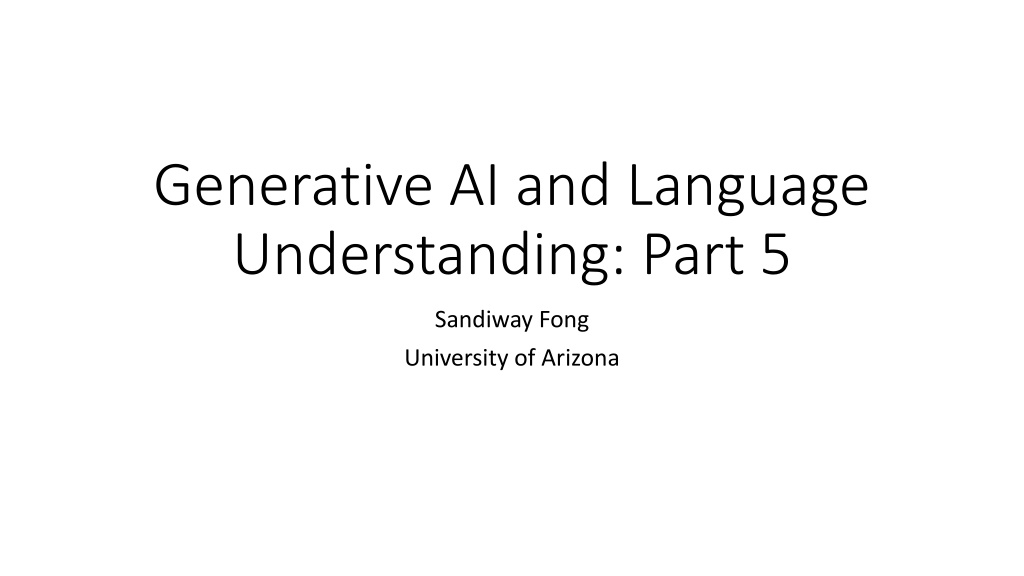 Generative AI and Language Understanding: Part 5

Sandiway Fong
University of Arizona